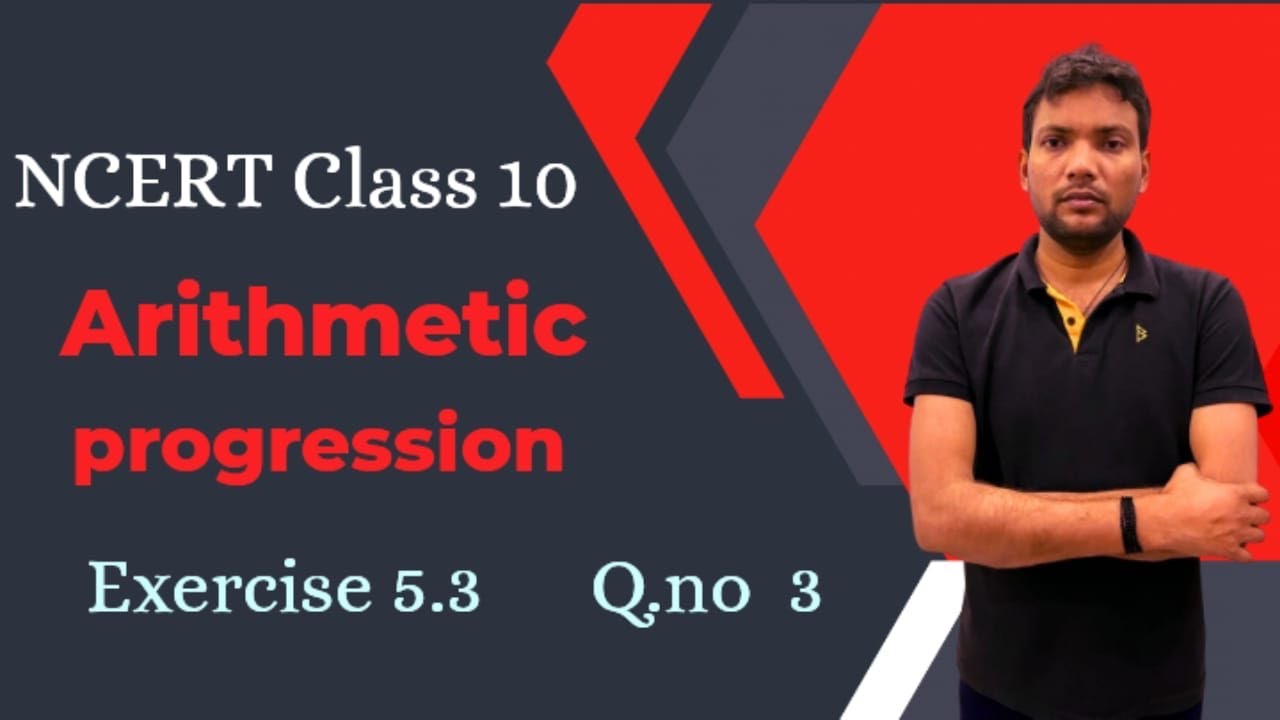 NCERT Class 10

Arithmetic progression

Exercise 5.3 Q.no 3